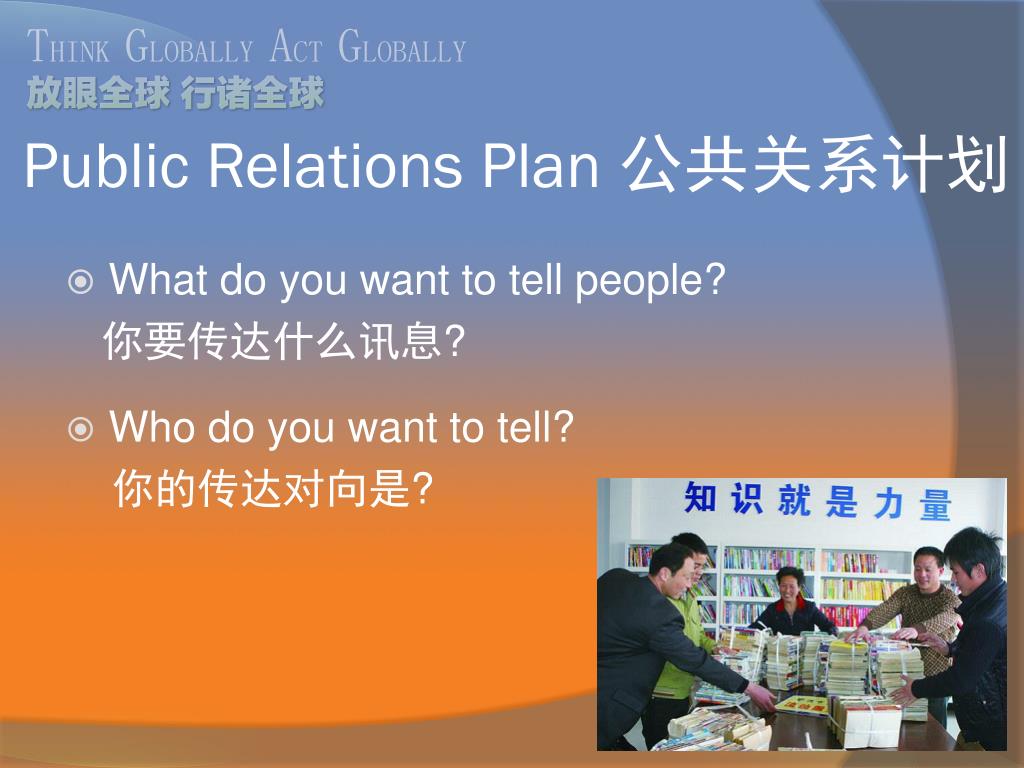 THINK GLOBALLY ACT GLOBALLY
放眼全球 行诸全球

Public Relations Plan 公共关系计划

What do you want to tell people?
你要传达什么讯息?

Who do you want to tell?
你的传达对向是?

知识就是力量